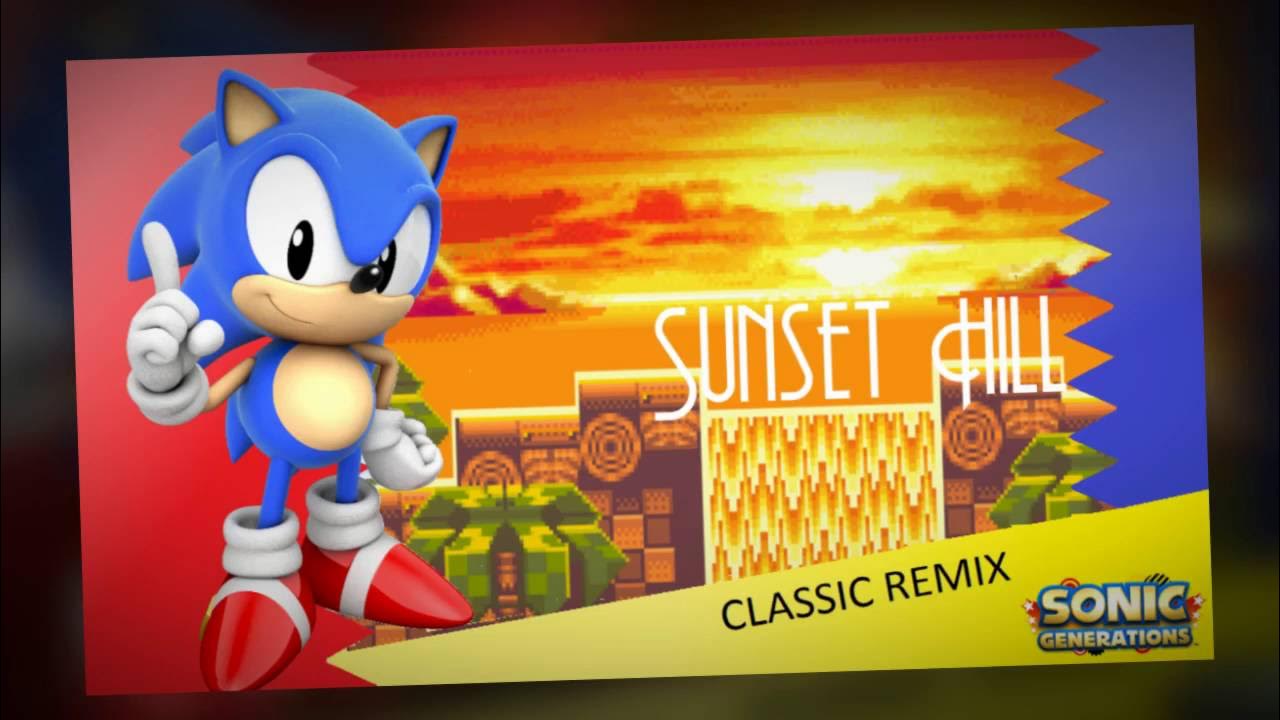 SUNSET HILL

CLASSIC REMIX

SONIC GENERATIONS